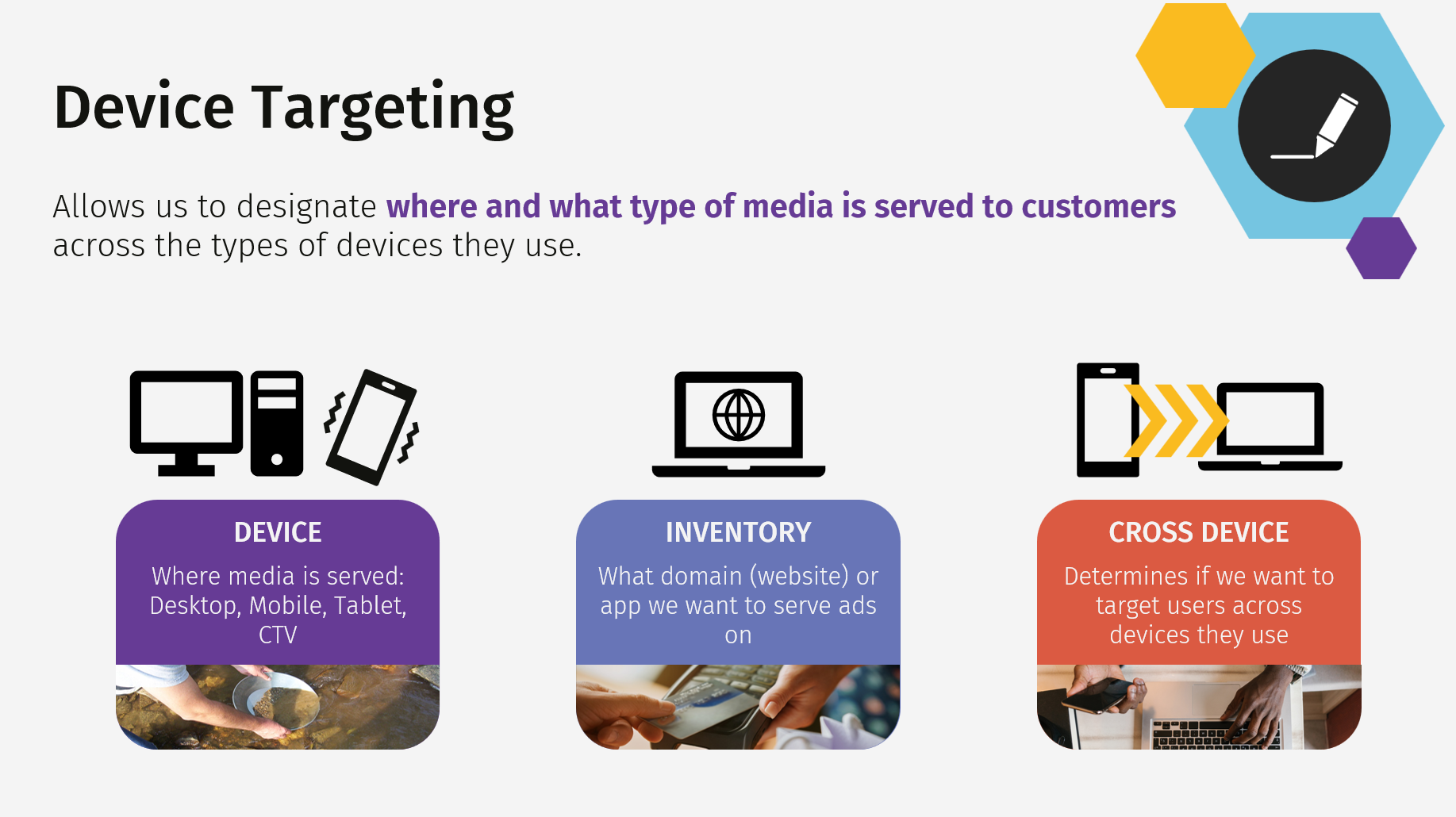 Device Targeting

Allows us to designate where and what type of media is served to customers across the types of devices they use.

DEVICE

Where media is served: Desktop, Mobile, Tablet, CTV

INVENTORY

What domain (website) or app we want to serve ads on

CROSS DEVICE

Determines if we want to target users across devices they use